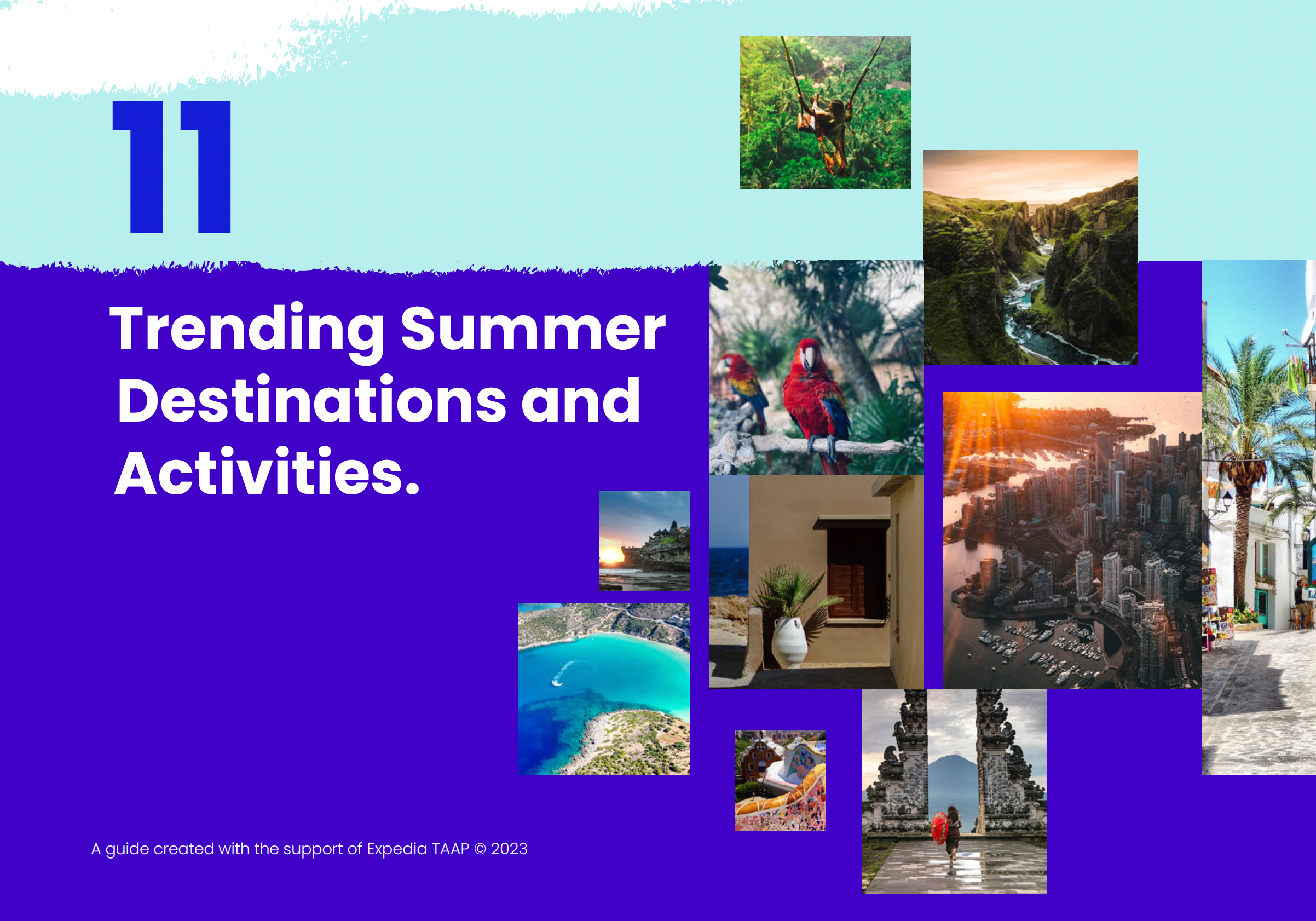 11

Trending Summer Destinations and Activities.

A guide created with the support of Expedia TAAP © 2023